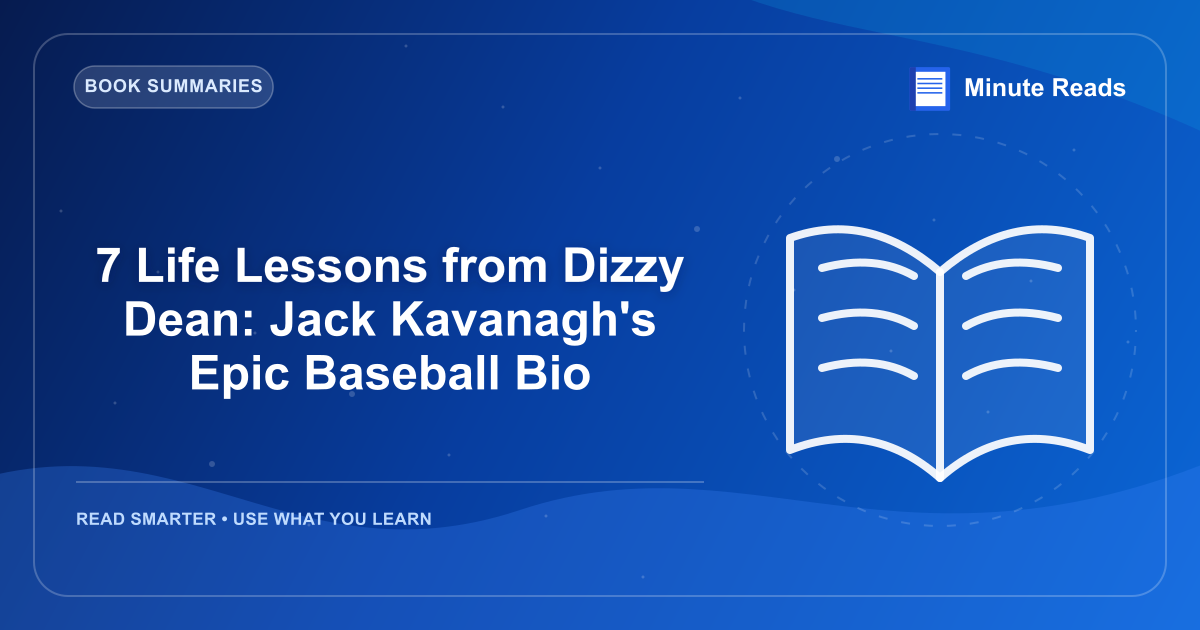 BOOK SUMMARIES

Minute Reads

7 Life Lessons from Dizzy Dean: Jack Kavanagh's Epic Baseball Bio

READ SMARTER • USE WHAT YOU LEARN